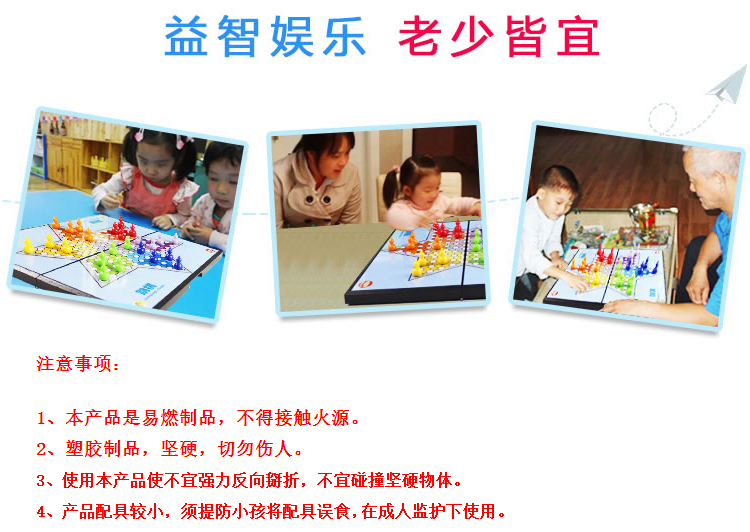 益智娱乐 老少皆宜

注意事项：

1、本产品是易燃制品，不得接触火源。
2、塑胶制品，坚硬，切勿伤人。
3、使用本产品使不宜强力反向掰折，不宜碰撞坚硬物体。
4、产品配具较小，须提防小孩将配具误食，在成人监护下使用。